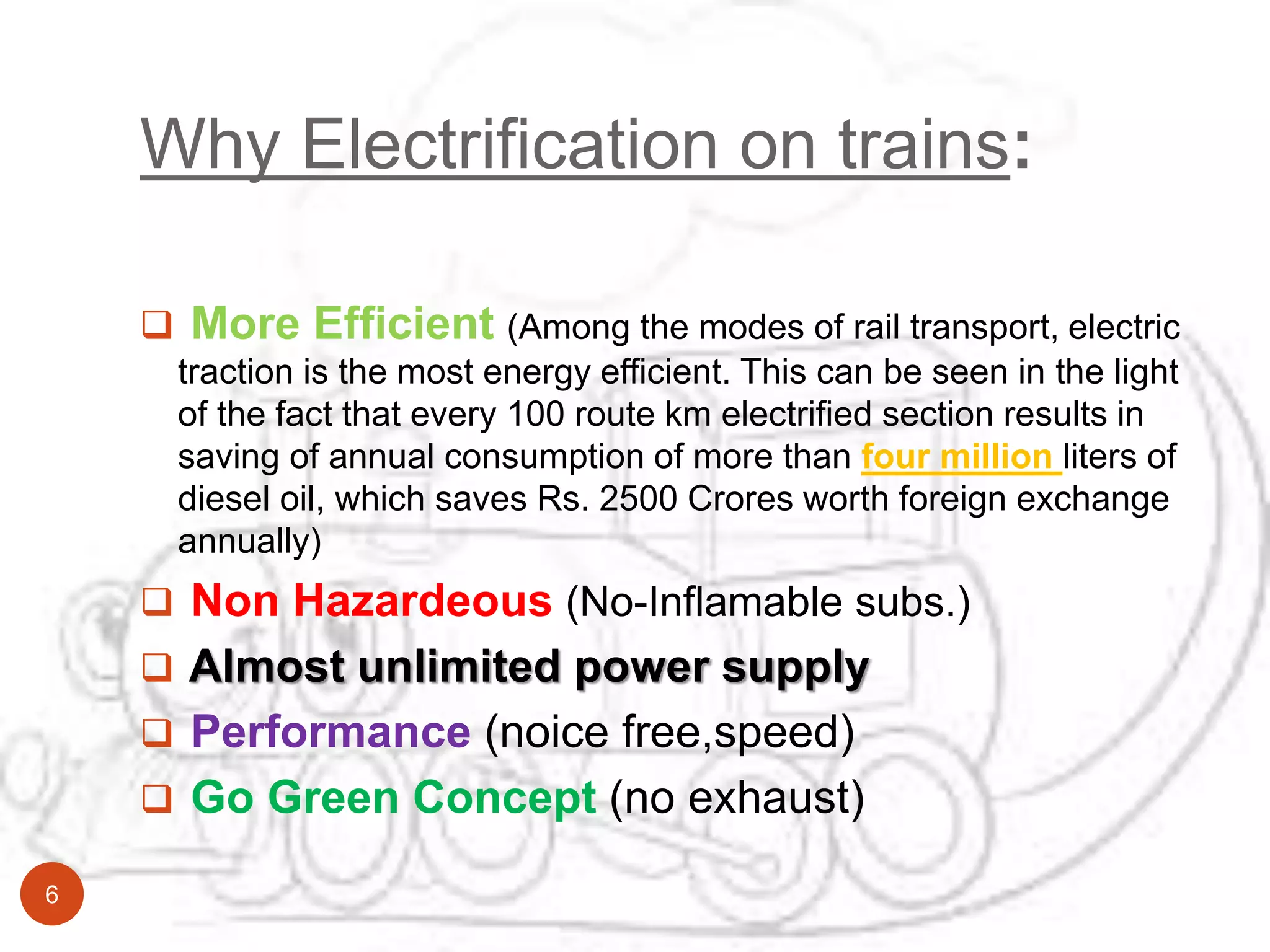 Why Electrification on trains:

❑ More Efficient (Among the modes of rail transport, electric traction is the most energy efficient. This can be seen in the light of the fact that every 100 route km electrified section results in saving of annual consumption of more than four million liters of diesel oil, which saves Rs. 2500 Crores worth foreign exchange annually)

❑ Non Hazardeous (No-Inflamable subs.)

❑ Almost unlimited power supply

❑ Performance (noice free,speed)

❑ Go Green Concept (no exhaust)

6